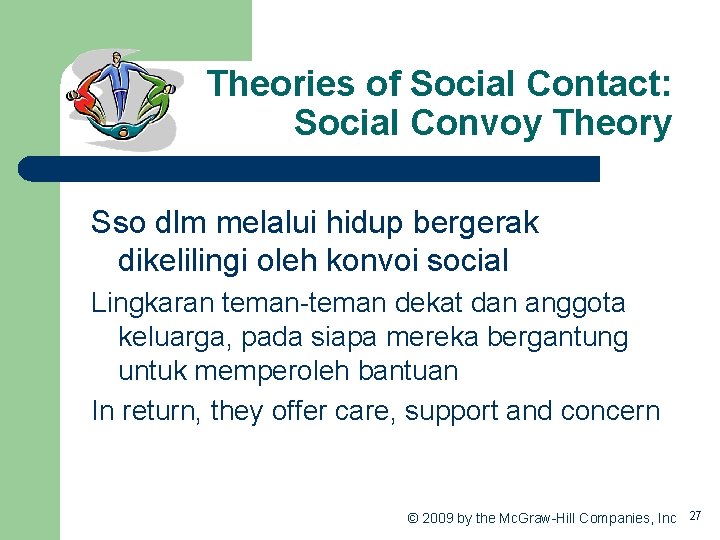 Theories of Social Contact: Social Convoy Theory

Sso dlm melalui hidup bergerak dikelilingi oleh konvoi social

Lingkaran teman-teman dekat dan anggota keluarga, pada siapa mereka bergantung untuk memperoleh bantuan

In return, they offer care, support and concern

© 2009 by the McGraw-Hill Companies, Inc 27